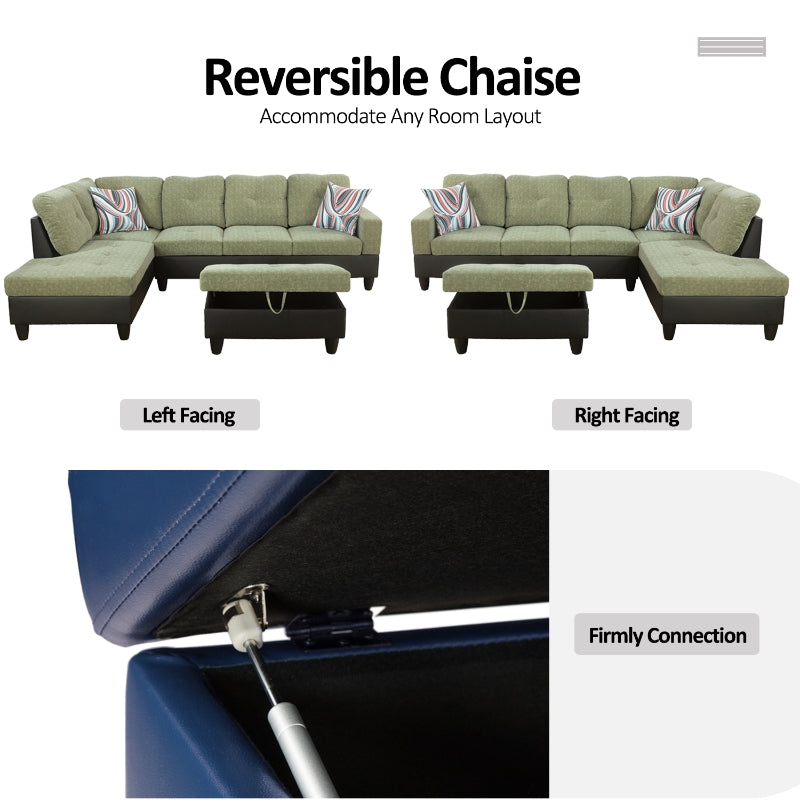 Reversible Chaise
Accommodate Any Room Layout

Left Facing

Right Facing

Firmly Connection